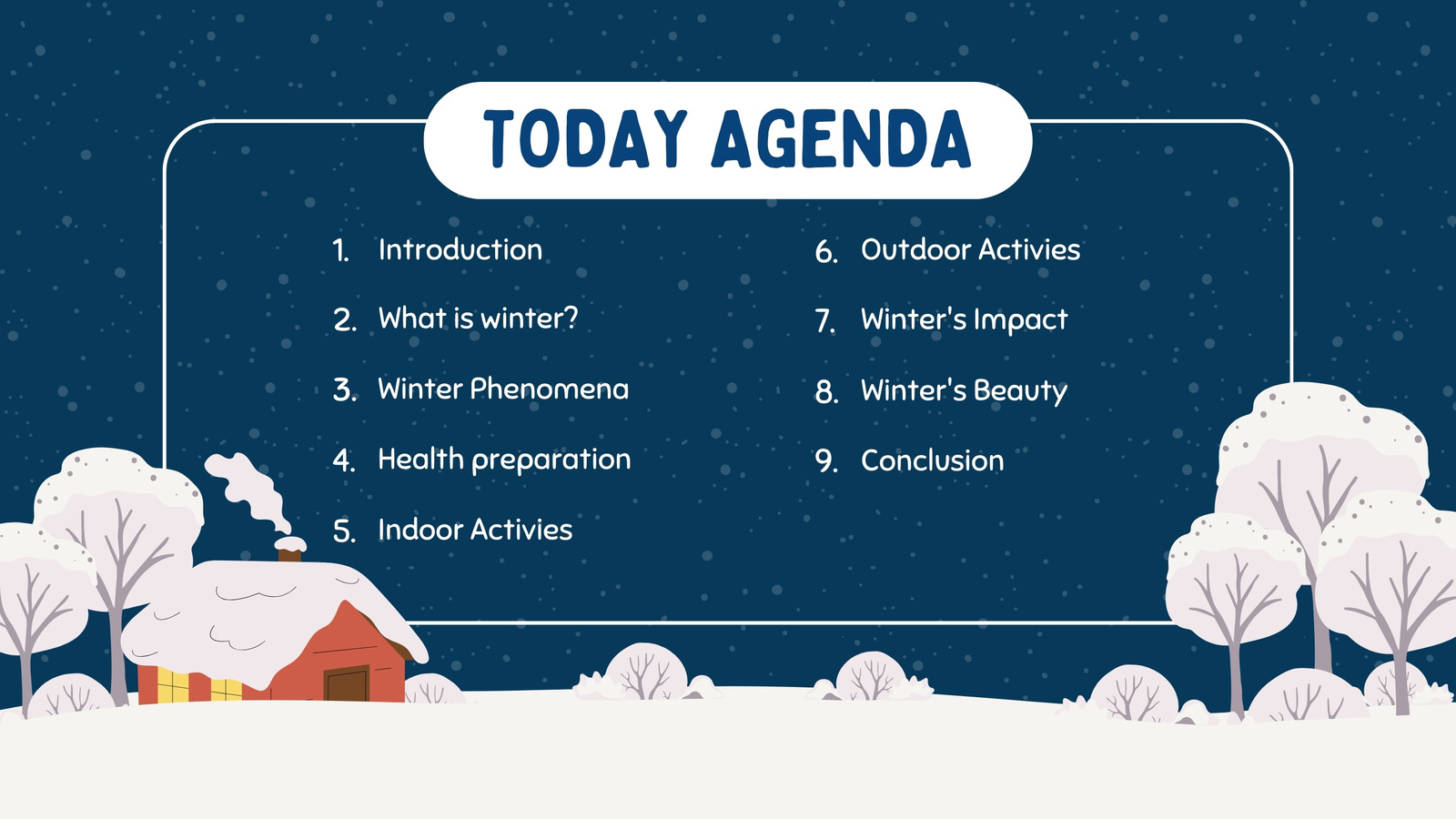 TODAY AGENDA

1. Introduction
2. What is winter?
3. Winter Phenomena
4. Health preparation
5. Indoor Activies

6. Outdoor Activies
7. Winter's Impact
8. Winter's Beauty
9. Conclusion